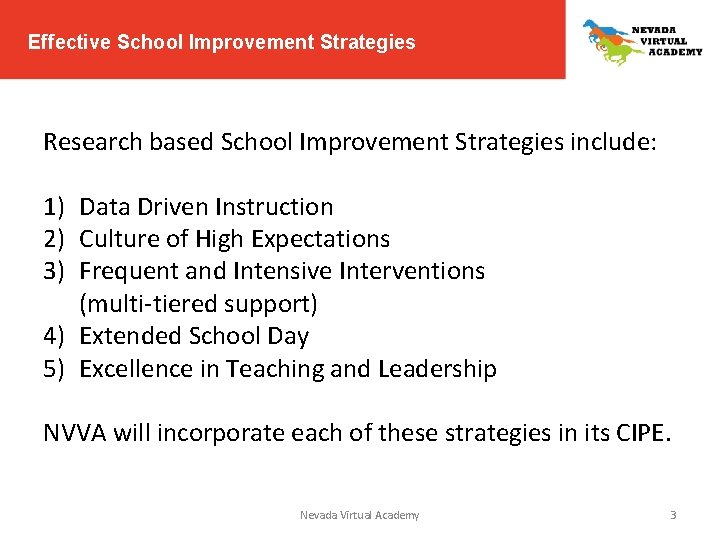 Effective School Improvement Strategies

NEVADA VIRTUAL ACADEMY

Research based School Improvement Strategies include:

1) Data Driven Instruction
2) Culture of High Expectations
3) Frequent and Intensive Interventions (multi-tiered support)
4) Extended School Day
5) Excellence in Teaching and Leadership

NVVA will incorporate each of these strategies in its CIPE.

Nevada Virtual Academy

3